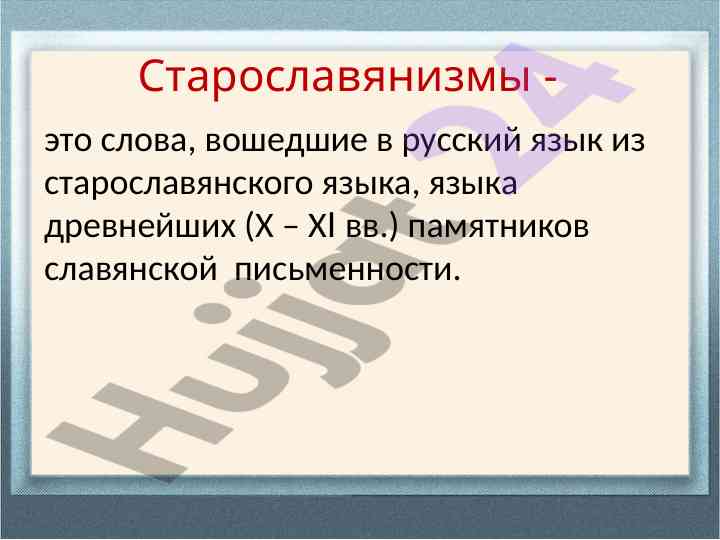 Старославянизмы -

это слова, вошедшие в русский язык из старославянского языка, языка древнейших (X – XI вв.) памятников славянской письменности.

Hujjat24